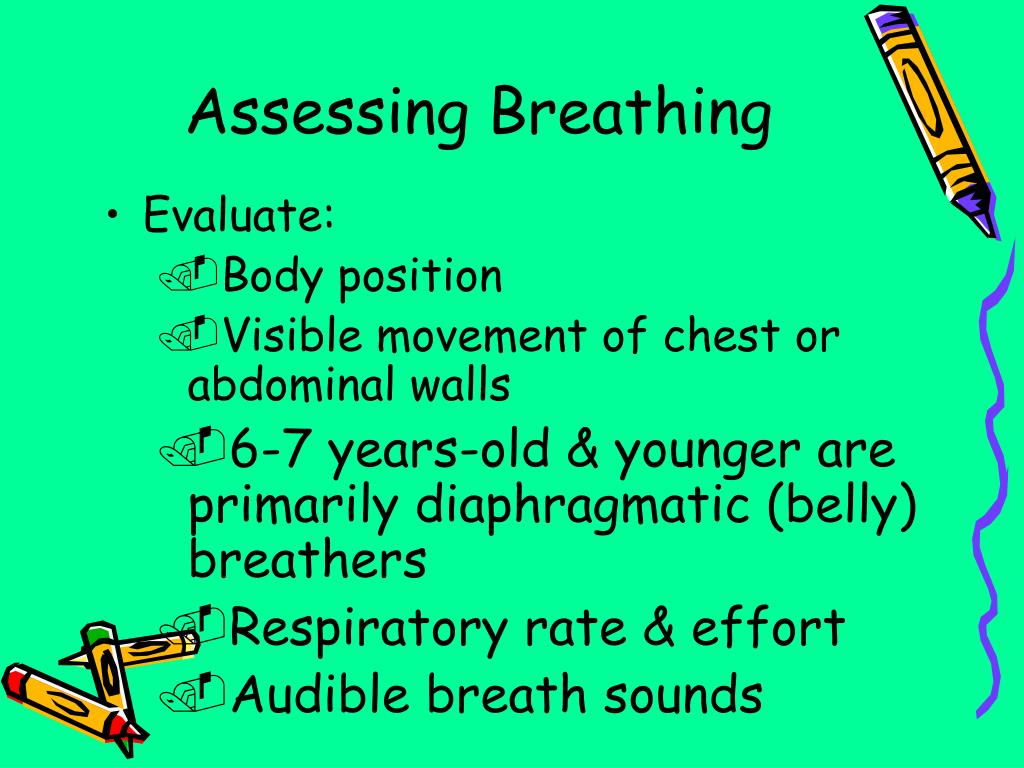 Assessing Breathing

• Evaluate:

Body position

Visible movement of chest or abdominal walls

6-7 years-old & younger are primarily diaphragmatic (belly) breathers

Respiratory rate & effort

Audible breath sounds